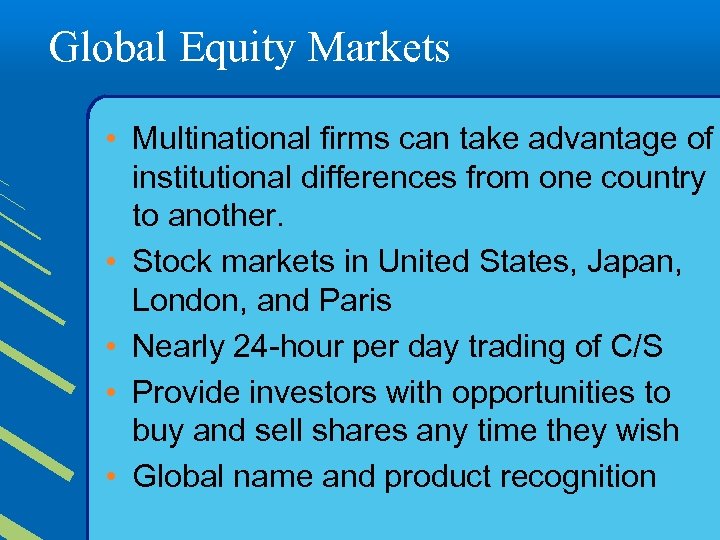 Global Equity Markets

• Multinational firms can take advantage of institutional differences from one country to another.
• Stock markets in United States, Japan, London, and Paris
• Nearly 24-hour per day trading of C/S
• Provide investors with opportunities to buy and sell shares any time they wish
• Global name and product recognition